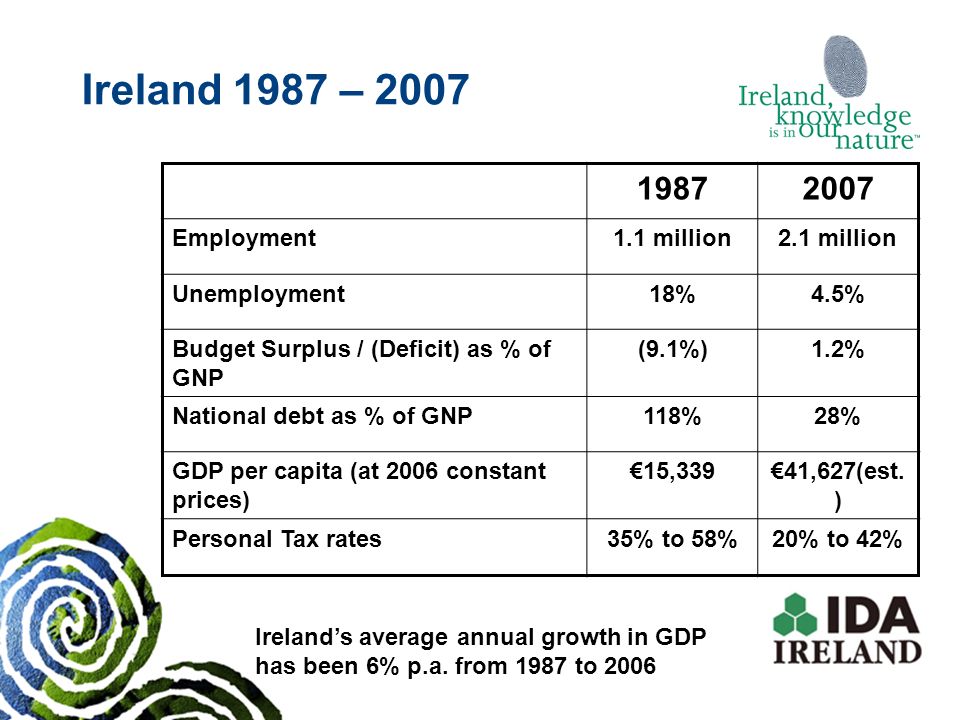 Ireland 1987 – 2007

Ireland, knowledge is in our nature™

| | 1987 | 2007 |
|---|---|---|
| Employment | 1.1 million | 2.1 million |
| Unemployment | 18% | 4.5% |
| Budget Surplus / (Deficit) as % of GNP | (9.1%) | 1.2% |
| National debt as % of GNP | 118% | 28% |
| GDP per capita (at 2006 constant prices) | €15,339 | €41,627(est.) |
| Personal Tax rates | 35% to 58% | 20% to 42% |

Ireland's average annual growth in GDP has been 6% p.a. from 1987 to 2006

IDA IRELAND